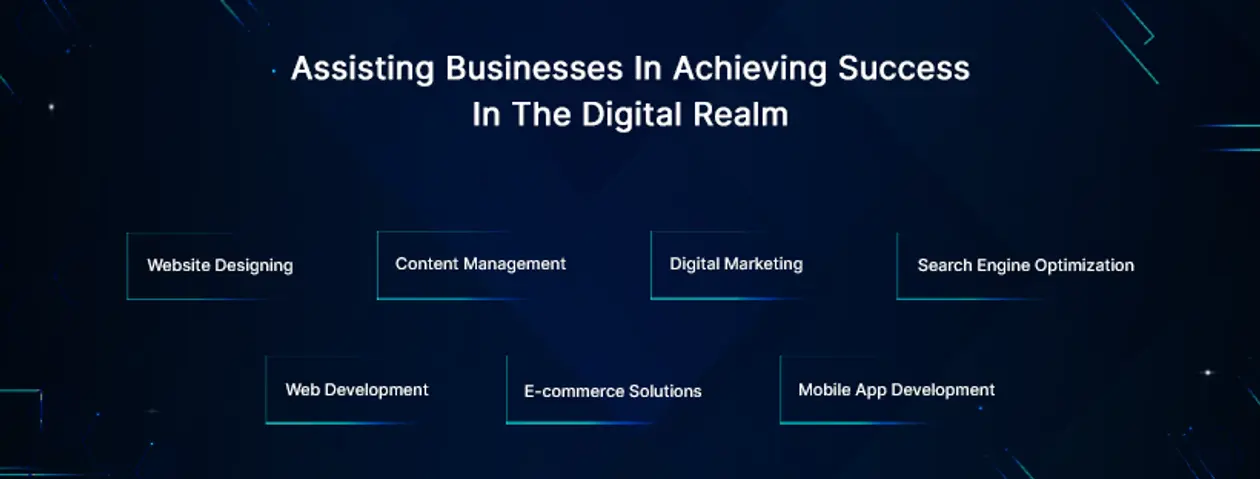 Assisting Businesses In Achieving Success In The Digital Realm

Website Designing

Content Management

Digital Marketing

Search Engine Optimization

Web Development

E-commerce Solutions

Mobile App Development